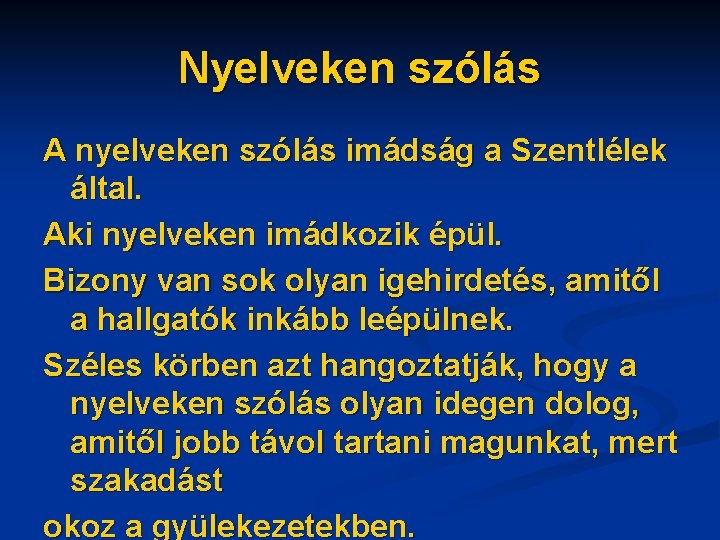 Nyelveken szólás

A nyelveken szólás imádság a Szentlélek által.

Aki nyelveken imádkozik épül.

Bizony van sok olyan igehirdetés, amitől a hallgatók inkább leépülnek.

Széles körben azt hangoztatják, hogy a nyelveken szólás olyan idegen dolog, amitől jobb távol tartani magunkat, mert szakadást

okoz a gyülekezetekben.